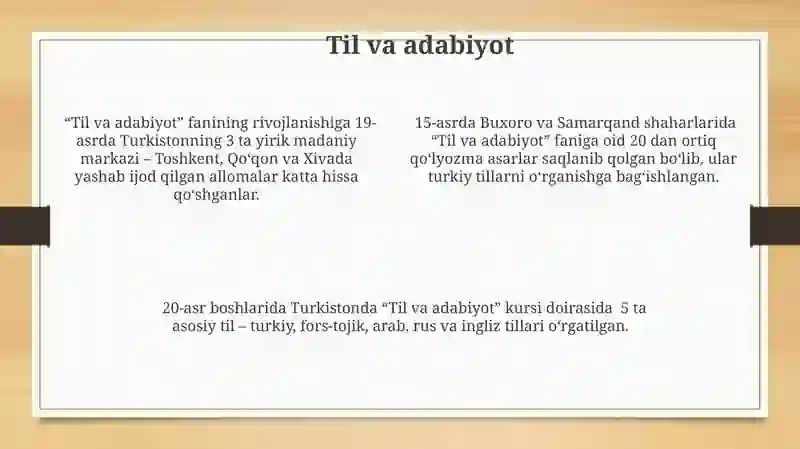 Til va adabiyot

“Til va adabiyot” fanining rivojlanishiga 19-asrda Turkistonning 3 ta yirik madaniy markazi – Toshkent, Qo‘qon va Xivada yashab ijod qilgan allomalar katta hissa qo‘shganlar.

15-asrda Buxoro va Samarqand shaharlarida “Til va adabiyot” faniga oid 20 dan ortiq qo‘lyozma asarlar saqlanib qolgan bo‘lib, ular turkiy tillarni o‘rganishga bag‘ishlangan.

20-asr boshlarida Turkistonda “Til va adabiyot” kursi doirasida 5 ta asosiy til – turkiy, fors-tojik, arab, rus va ingliz tillari o‘rgatilgan.